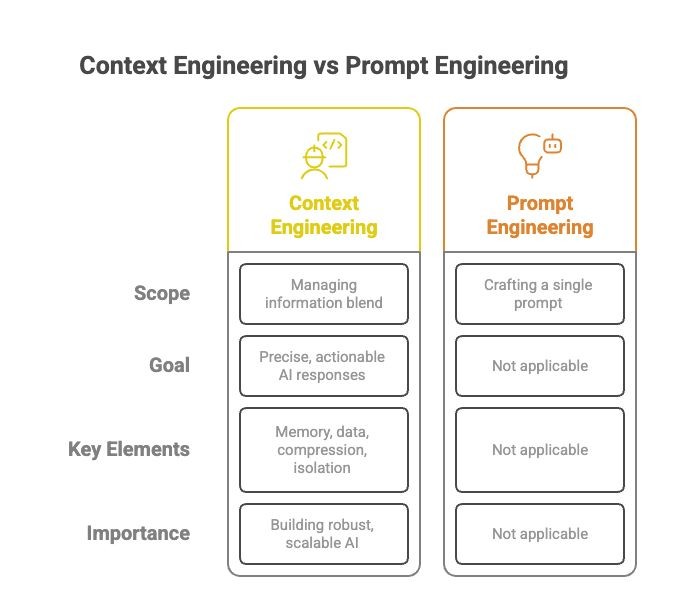 Context Engineering vs Prompt Engineering

| | Context Engineering | Prompt Engineering |
|---|---|---|
| Scope | Managing information blend | Crafting a single prompt |
| Goal | Precise, actionable AI responses | Not applicable |
| Key Elements | Memory, data, compression, isolation | Not applicable |
| Importance | Building robust, scalable AI | Not applicable |